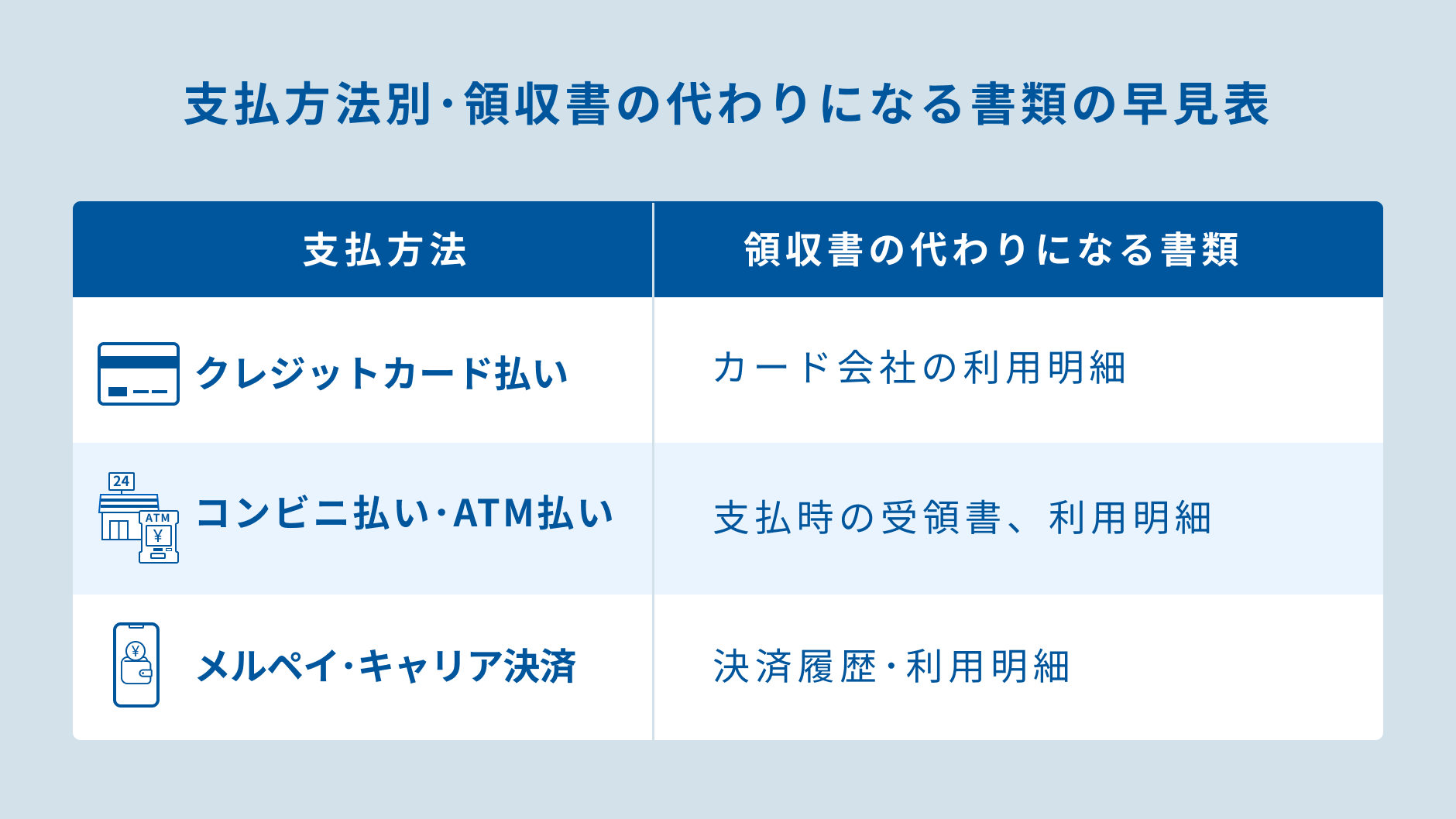 支払方法別・領収書の代わりになる書類の早見表

| 支払方法 | 領収書の代わりになる書類 |
|---|---|
| クレジットカード払い | カード会社の利用明細 |
| 24 ATM ¥ コンビニ払い・ATM払い | 支払時の受領書、利用明細 |
| ¥ メルペイ・キャリア決済 | 決済履歴・利用明細 |